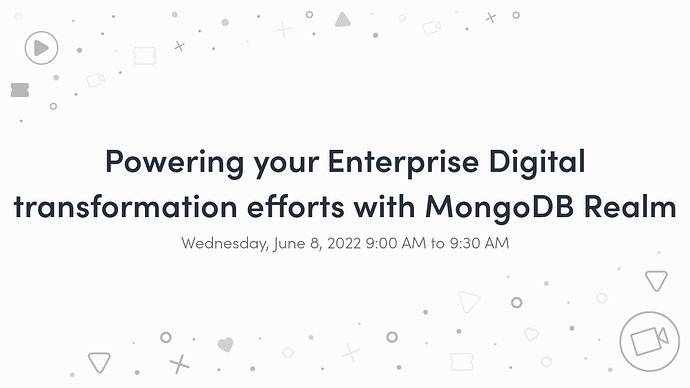 Powering your Enterprise Digital transformation efforts with MongoDB Realm

Wednesday, June 8, 2022 9:00 AM to 9:30 AM